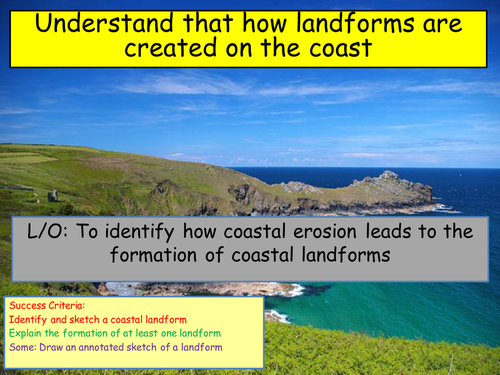 Understand that how landforms are created on the coast

L/O: To identify how coastal erosion leads to the formation of coastal landforms

Success Criteria:
Identify and sketch a coastal landform
Explain the formation of at least one landform
Some: Draw an annotated sketch of a landform